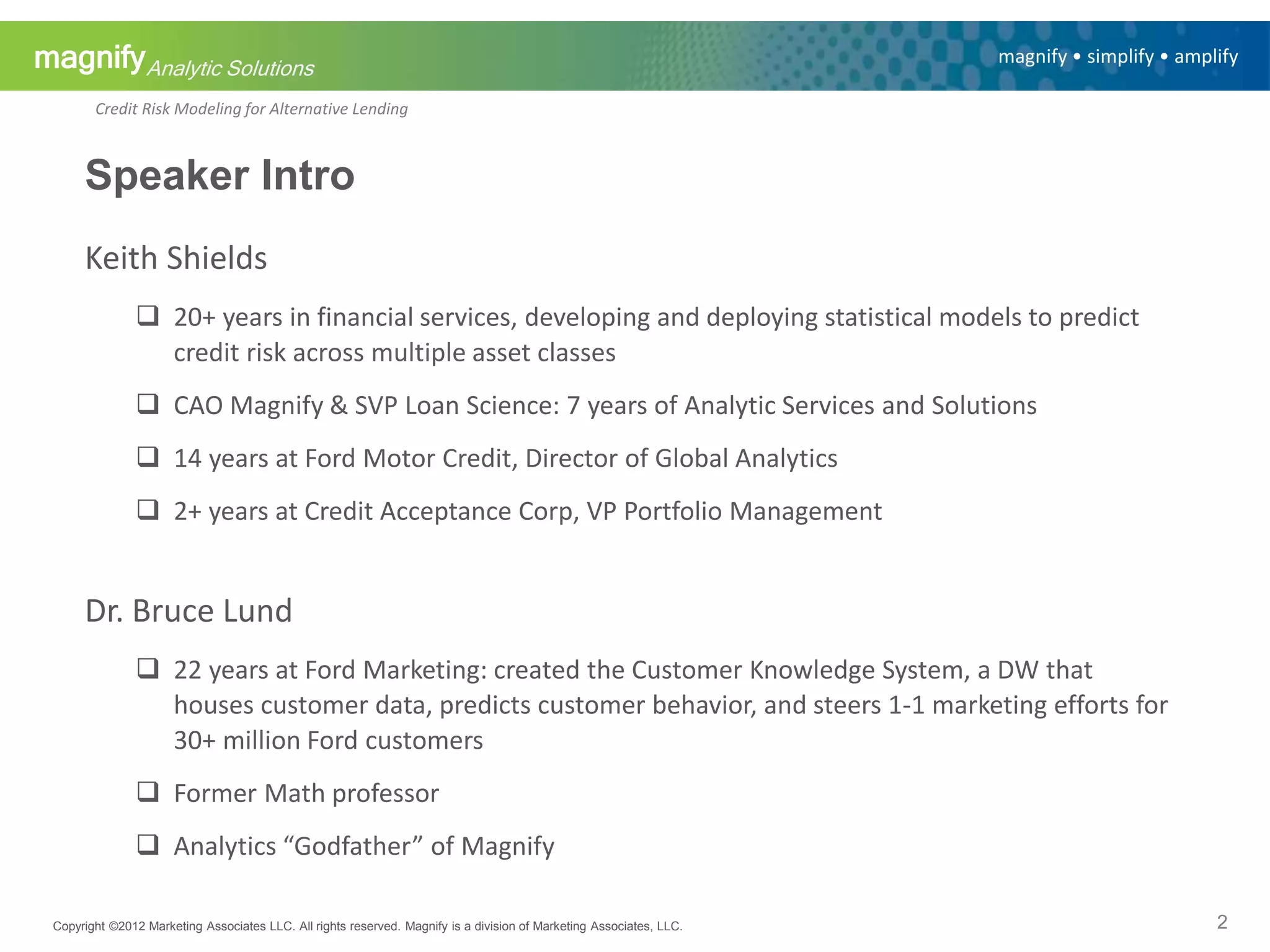 magnify Analytic Solutions

magnify • simplify • amplify

Credit Risk Modeling for Alternative Lending

Speaker Intro

Keith Shields

❑ 20+ years in financial services, developing and deploying statistical models to predict credit risk across multiple asset classes

❑ CAO Magnify & SVP Loan Science: 7 years of Analytic Services and Solutions

❑ 14 years at Ford Motor Credit, Director of Global Analytics

❑ 2+ years at Credit Acceptance Corp, VP Portfolio Management

Dr. Bruce Lund

❑ 22 years at Ford Marketing: created the Customer Knowledge System, a DW that houses customer data, predicts customer behavior, and steers 1-1 marketing efforts for 30+ million Ford customers

❑ Former Math professor

❑ Analytics “Godfather” of Magnify

Copyright ©2012 Marketing Associates LLC. All rights reserved. Magnify is a division of Marketing Associates, LLC.

2